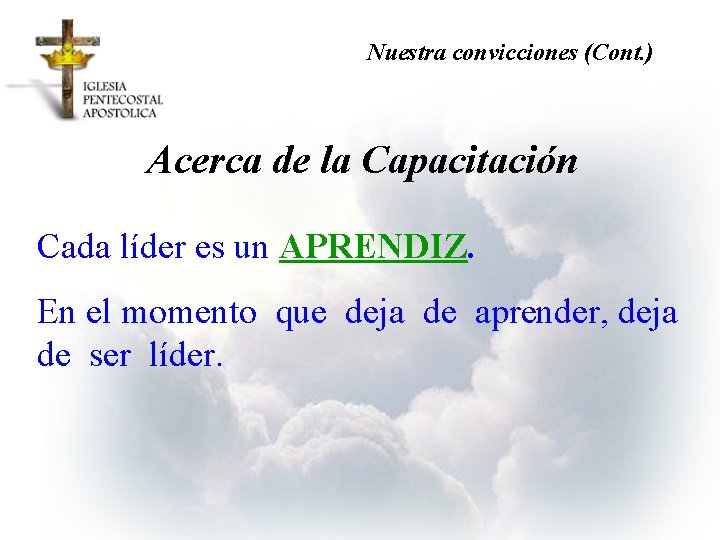 IGLESIA
PENTECOSTAL
APOSTOLICA

Nuestra convicciones (Cont.)

Acerca de la Capacitación

Cada líder es un APRENDIZ.

En el momento que deja de aprender, deja de ser líder.